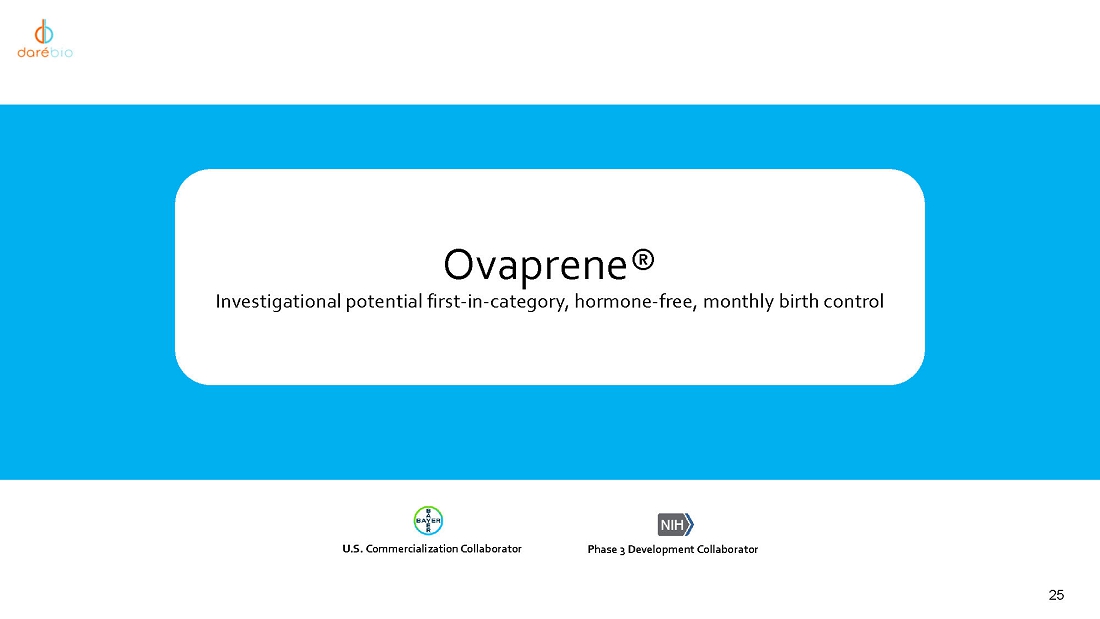 darébio

Ovaprene®
Investigational potential first-in-category, hormone-free, monthly birth control

BAYER
U.S. Commercialization Collaborator

NIH
Phase 3 Development Collaborator

25